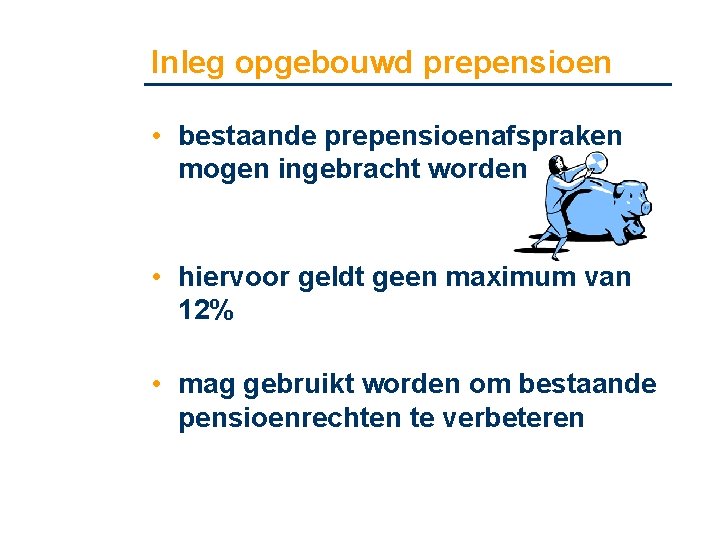 Inleg opgebouwd prepensioen

• bestaande prepensioenafspraken mogen ingebracht worden

• hiervoor geldt geen maximum van 12%

• mag gebruikt worden om bestaande pensioenrechten te verbeteren